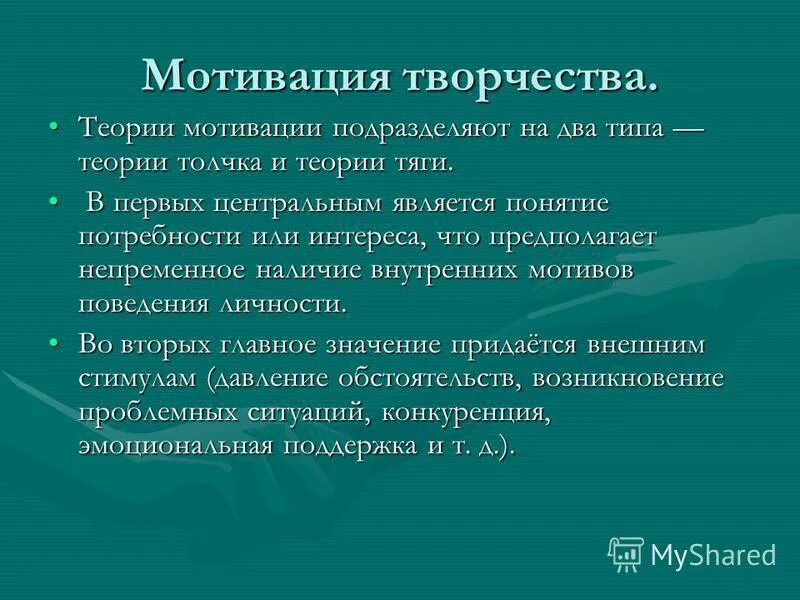 Мотивация творчества.

• Теории мотивации подразделяют на два типа — теории толчка и теории тяги.

• В первых центральным является понятие потребности или интереса, что предполагает непременное наличие внутренних мотивов поведения личности.

• Во вторых главное значение придаётся внешним стимулам (давление обстоятельств, возникновение проблемных ситуаций, конкуренция, эмоциональная поддержка и т. д.).

MyShared